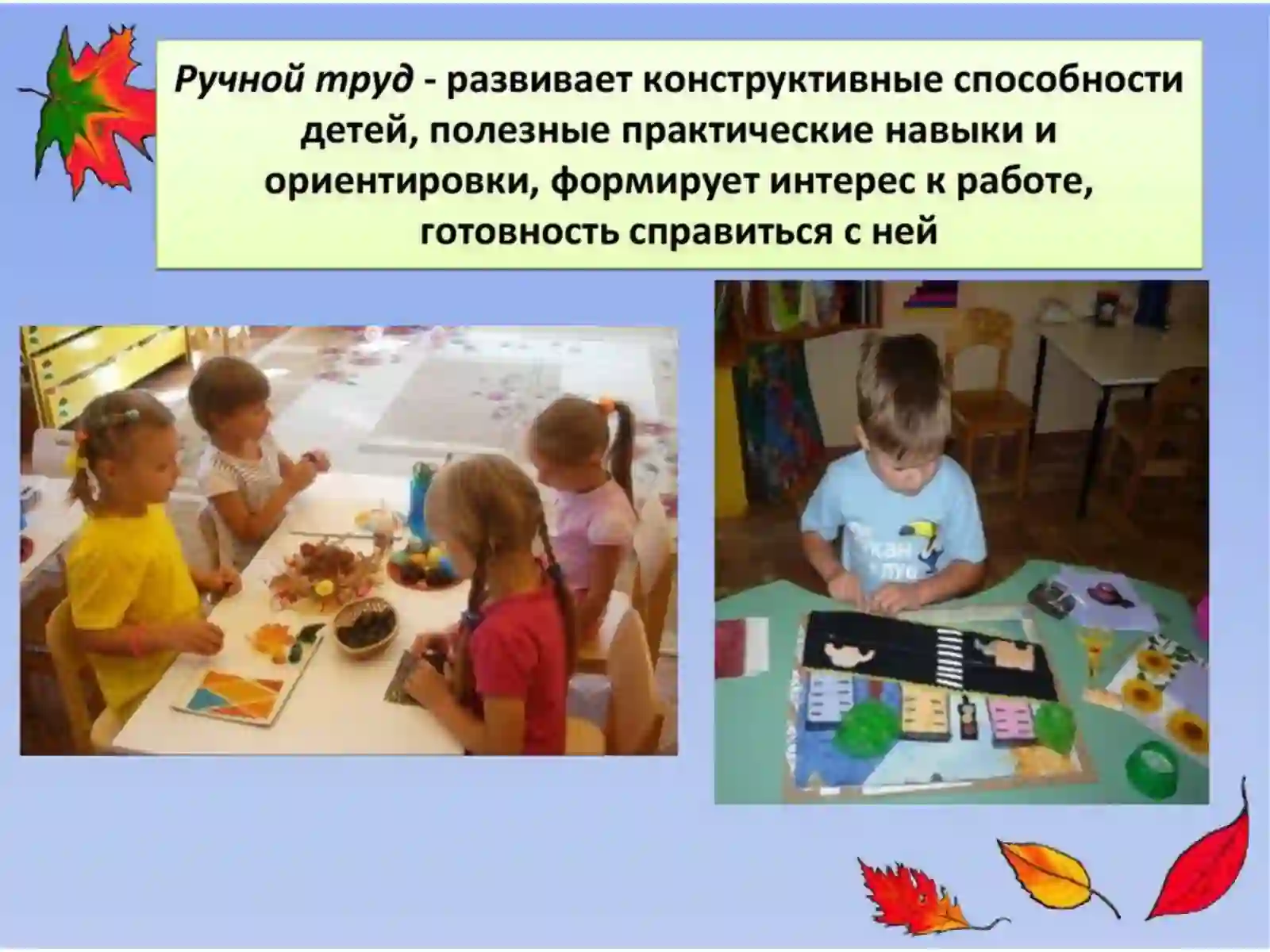 Ручной труд - развивает конструктивные способности детей, полезные практические навыки и ориентировки, формирует интерес к работе, готовность справиться с ней